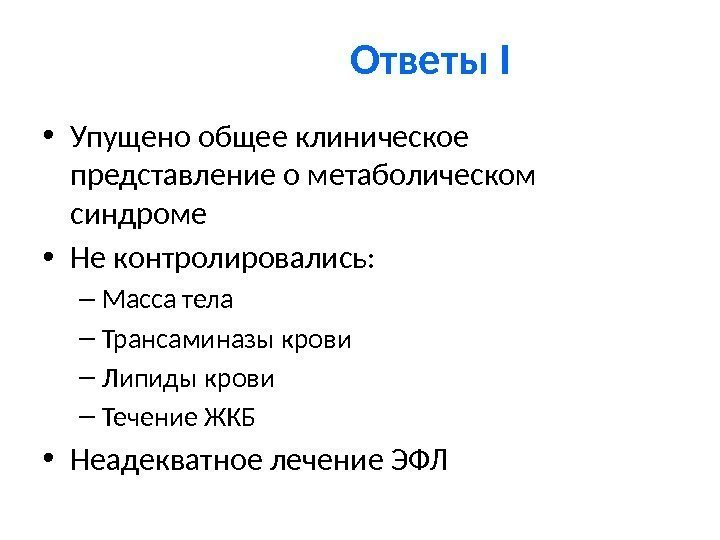 Ответы I

• Упущено общее клиническое представление о метаболическом синдроме
• Не контролировались:
– Масса тела
– Трансаминазы крови
– Липиды крови
– Течение ЖКБ
• Неадекватное лечение ЭФЛ